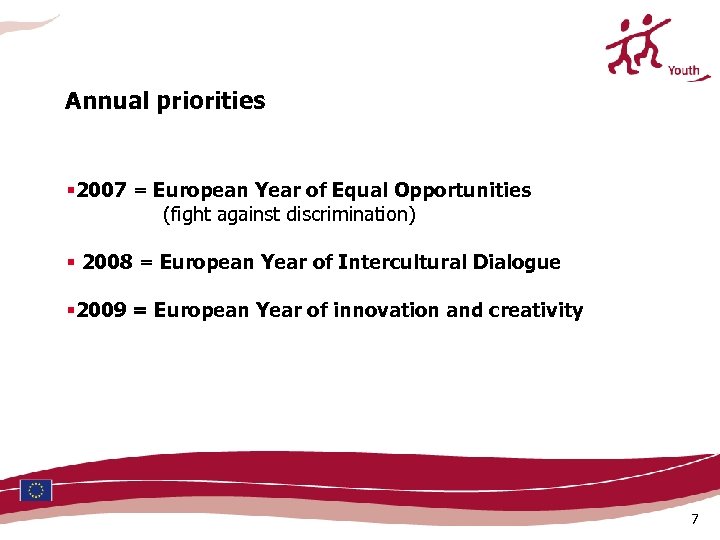 Youth

Annual priorities

▪2007 = European Year of Equal Opportunities
(fight against discrimination)

▪ 2008 = European Year of Intercultural Dialogue

▪2009 = European Year of innovation and creativity

7